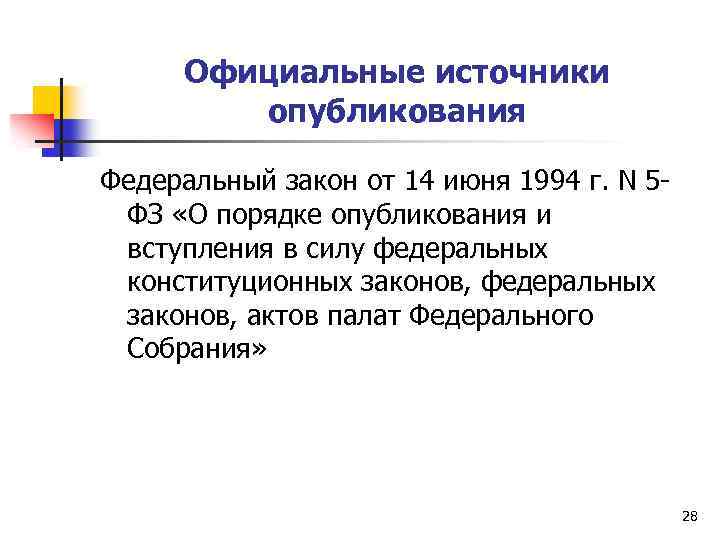 Официальные источники опубликования

Федеральный закон от 14 июня 1994 г. N 5-ФЗ «О порядке опубликования и вступления в силу федеральных конституционных законов, федеральных законов, актов палат Федерального Собрания»

28